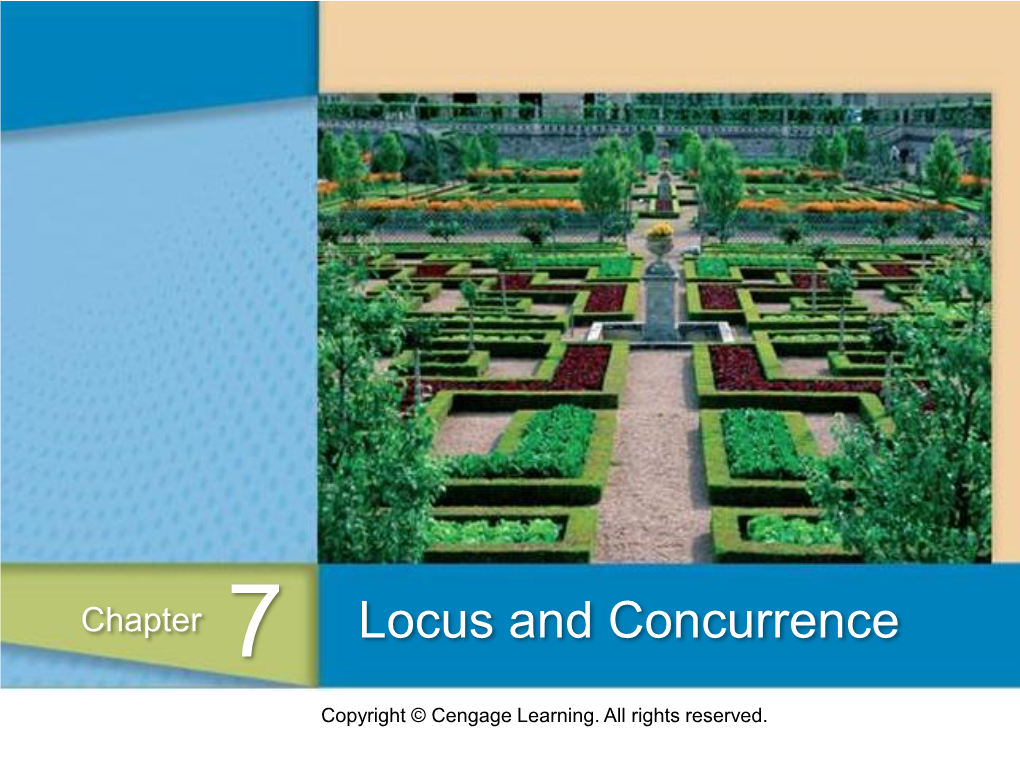 Chapter 7

Locus and Concurrence

Copyright © Cengage Learning. All rights reserved.